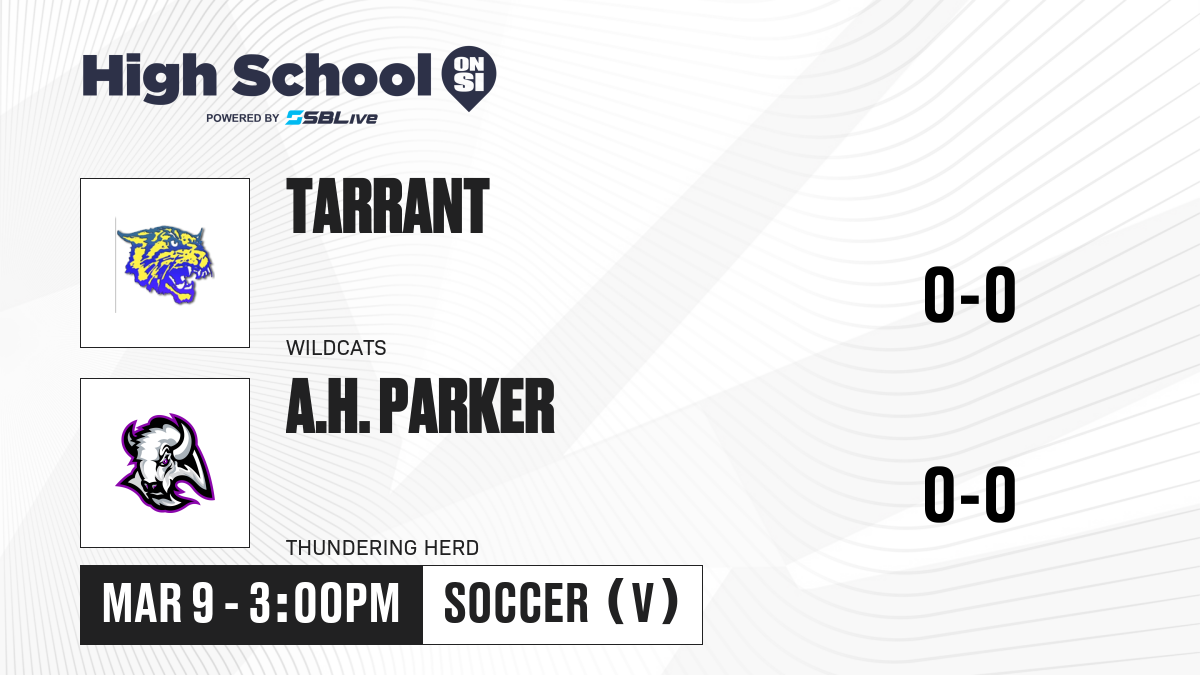 High School ON SI
POWERED BY SBLive

TARRANT
WILDCATS
0-0

A.H. PARKER
THUNDERING HERD
0-0

MAR 9 - 3:00PM
SOCCER (V)